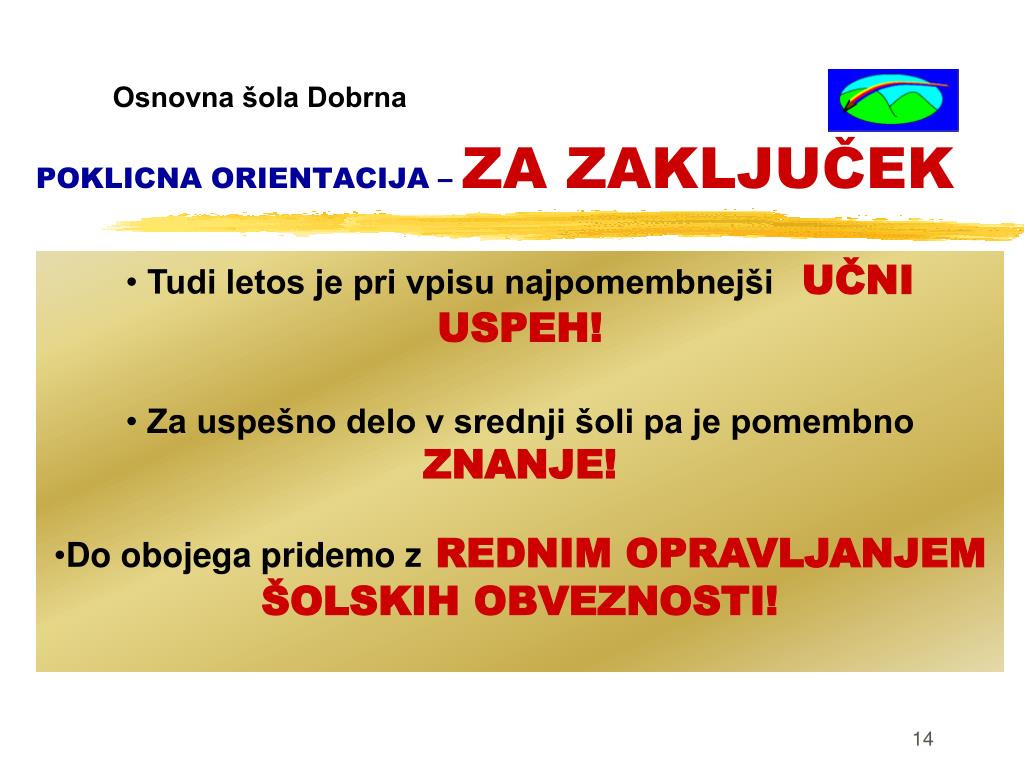 Osnovna šola Dobrna

POKLICNA ORIENTACIJA – ZA ZAKLJUČEK

• Tudi letos je pri vpisu najpomembnejši UČNI USPEH!

• Za uspešno delo v srednji šoli pa je pomembno ZNANJE!

•Do obojega pridemo z REDNIM OPRAVLJANJEM ŠOLSKIH OBVEZNOSTI!

14